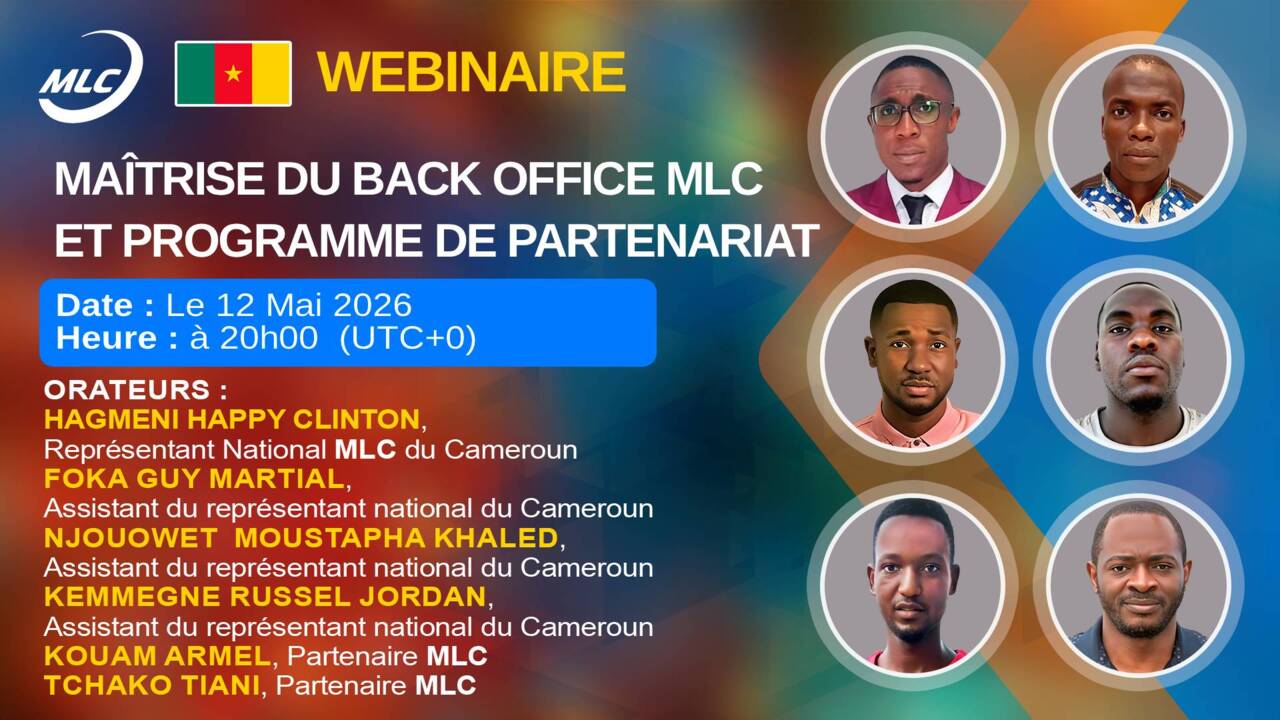 MLC

WEBINAIRE

MAÎTRISE DU BACK OFFICE MLC ET PROGRAMME DE PARTENARIAT

Date : Le 12 Mai 2026
Heure : à 20h00 (UTC+0)

ORATEURS :
HAGMENI HAPPY CLINTON, Représentant National MLC du Cameroun
FOKA GUY MARTIAL, Assistant du représentant national du Cameroun
NJOUOWET MOUSTAPHA KHALED, Assistant du représentant national du Cameroun
KEMMEGNE RUSSEL JORDAN, Assistant du représentant national du Cameroun
KOUAM ARMEL, Partenaire MLC
TCHAKO TIANI, Partenaire MLC